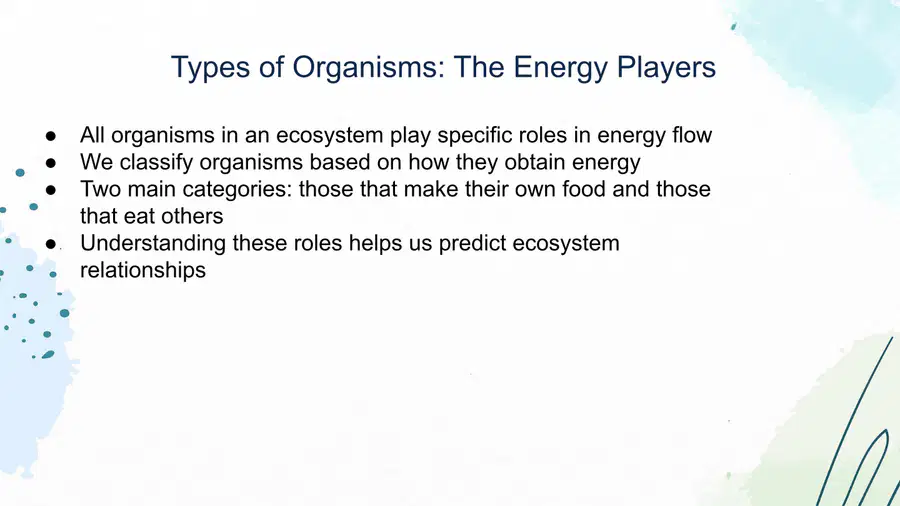 Types of Organisms: The Energy Players

• All organisms in an ecosystem play specific roles in energy flow
• We classify organisms based on how they obtain energy
• Two main categories: those that make their own food and those that eat others
• Understanding these roles helps us predict ecosystem relationships